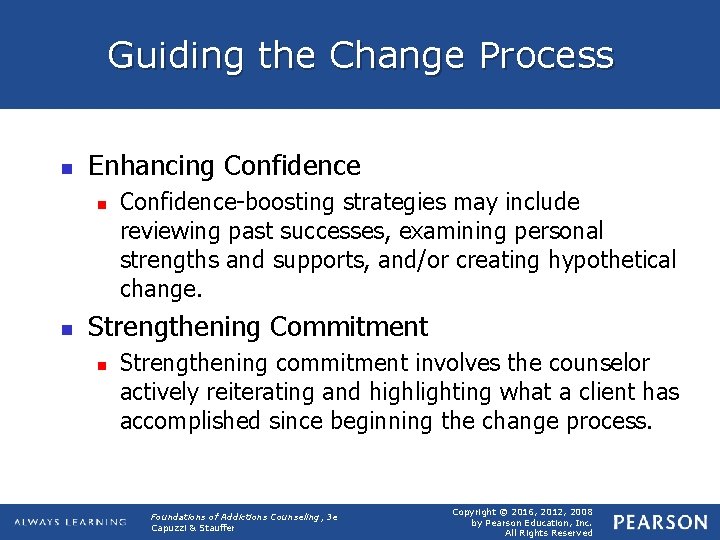 Guiding the Change Process

Enhancing Confidence

Confidence-boosting strategies may include reviewing past successes, examining personal strengths and supports, and/or creating hypothetical change.

Strengthening Commitment

Strengthening commitment involves the counselor actively reiterating and highlighting what a client has accomplished since beginning the change process.

ALWAYS LEARNING

Foundations of Addictions Counseling, 3e
Capuzzi & Stauffer

Copyright © 2016, 2012, 2008
by Pearson Education, Inc.
All Rights Reserved

PEARSON